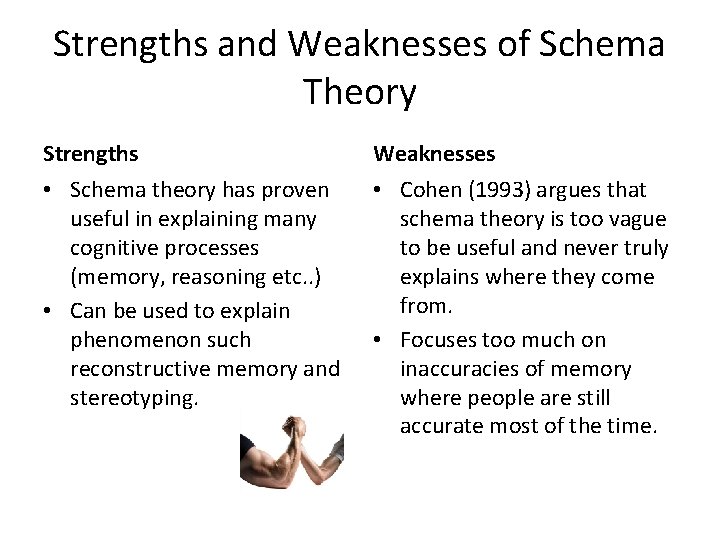 Strengths and Weaknesses of Schema Theory

Strengths

• Schema theory has proven useful in explaining many cognitive processes (memory, reasoning etc..)
• Can be used to explain phenomenon such reconstructive memory and stereotyping.

Weaknesses

• Cohen (1993) argues that schema theory is too vague to be useful and never truly explains where they come from.
• Focuses too much on inaccuracies of memory where people are still accurate most of the time.